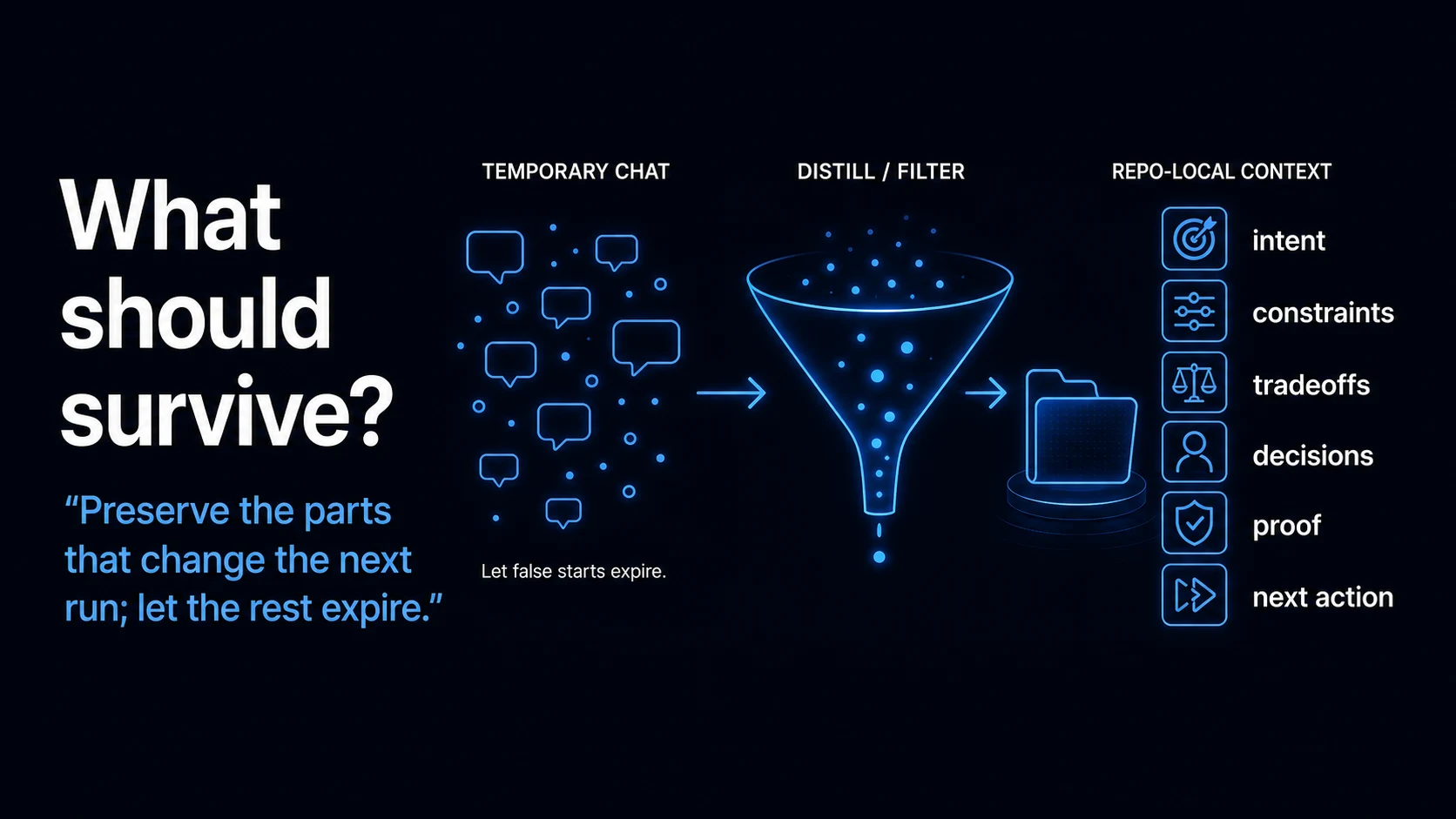 What should survive?

“Preserve the parts that change the next run; let the rest expire.”

TEMPORARY CHAT

Let false starts expire.

DISTILL / FILTER

REPO-LOCAL CONTEXT

intent

constraints

tradeoffs

decisions

proof

next action